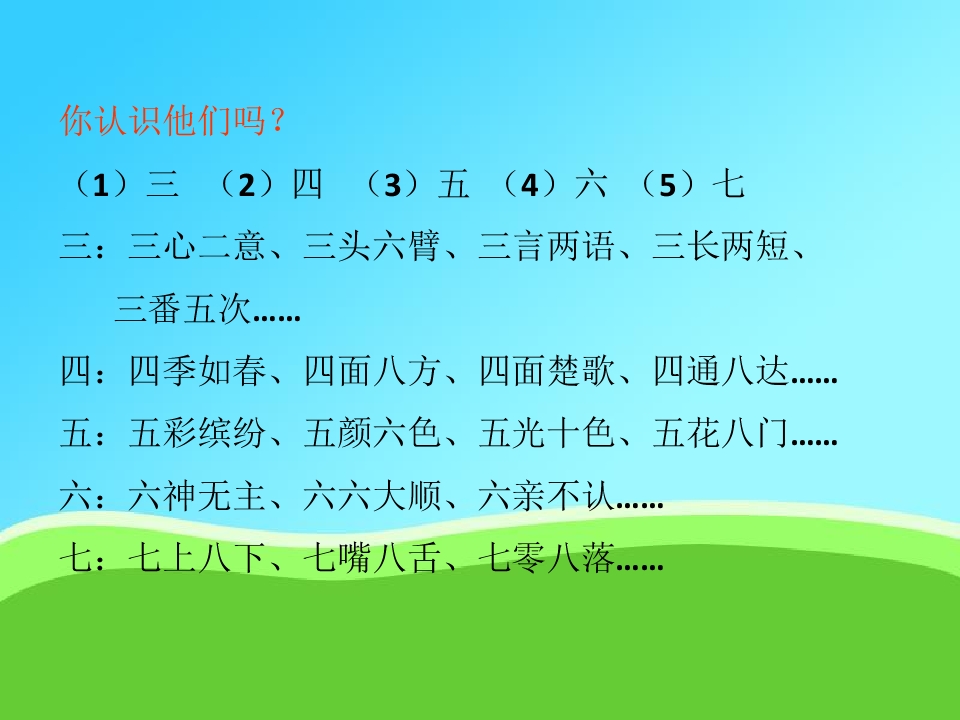 你认识他们吗？

（1）三 （2）四 （3）五 （4）六 （5）七

三：三心二意、三头六臂、三言两语、三长两短、三番五次……

四：四季如春、四面八方、四面楚歌、四通八达……

五：五彩缤纷、五颜六色、五光十色、五花八门……

六：六神无主、六六大顺、六亲不认……

七：七上八下、七嘴八舌、七零八落……